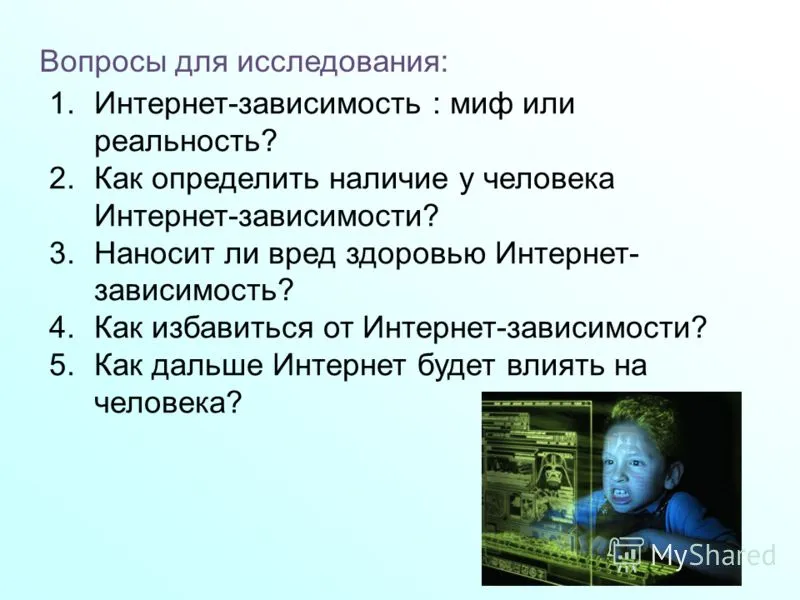 Вопросы для исследования:

1. Интернет-зависимость : миф или реальность?
2. Как определить наличие у человека Интернет-зависимости?
3. Наносит ли вред здоровью Интернет-зависимость?
4. Как избавиться от Интернет-зависимости?
5. Как дальше Интернет будет влиять на человека?

MyShared